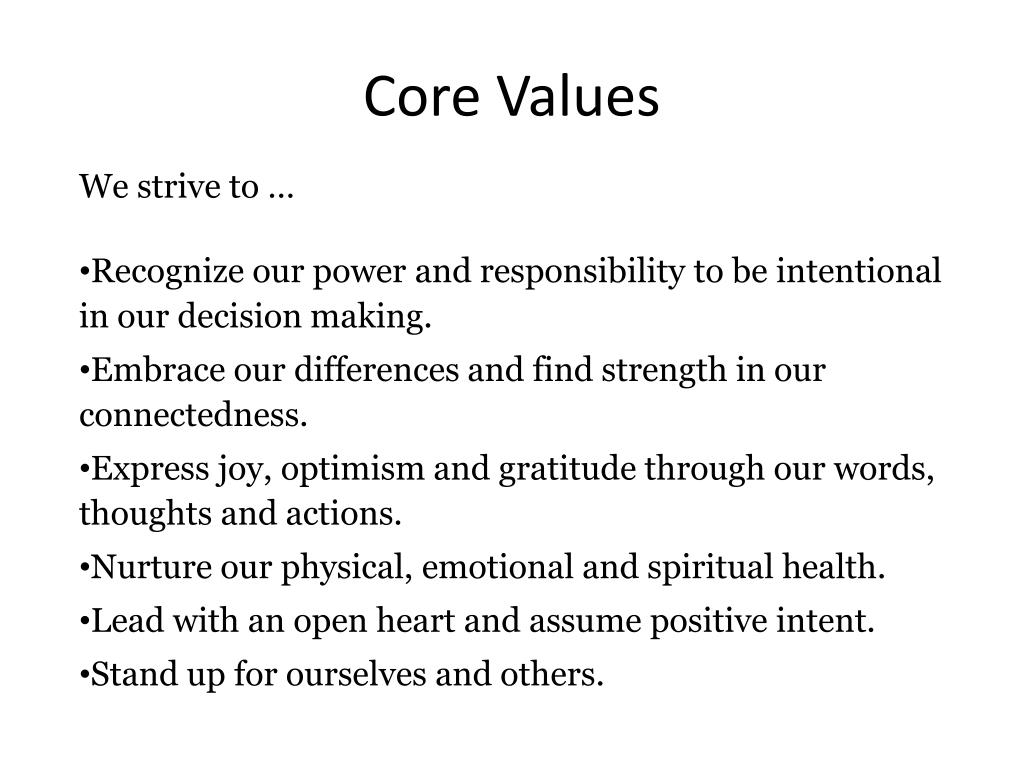 Core Values

We strive to …

•Recognize our power and responsibility to be intentional in our decision making.

•Embrace our differences and find strength in our connectedness.

•Express joy, optimism and gratitude through our words, thoughts and actions.

•Nurture our physical, emotional and spiritual health.

•Lead with an open heart and assume positive intent.

•Stand up for ourselves and others.